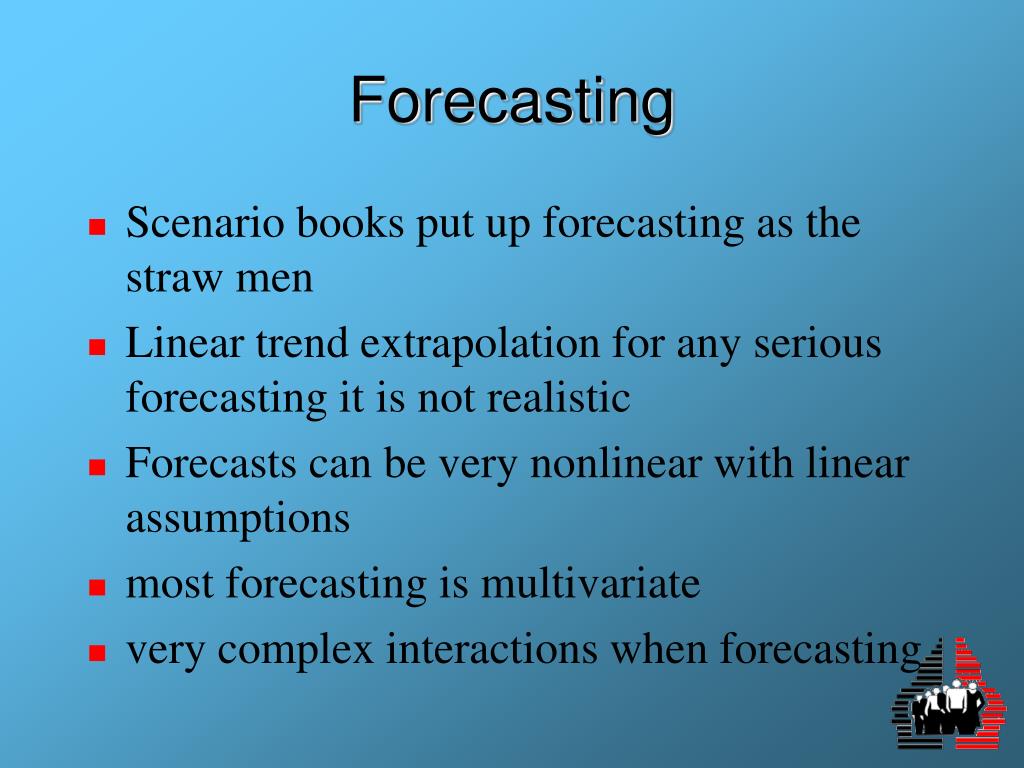 Forecasting

- Scenario books put up forecasting as the straw men
- Linear trend extrapolation for any serious forecasting it is not realistic
- Forecasts can be very nonlinear with linear assumptions
- most forecasting is multivariate
- very complex interactions when forecasting